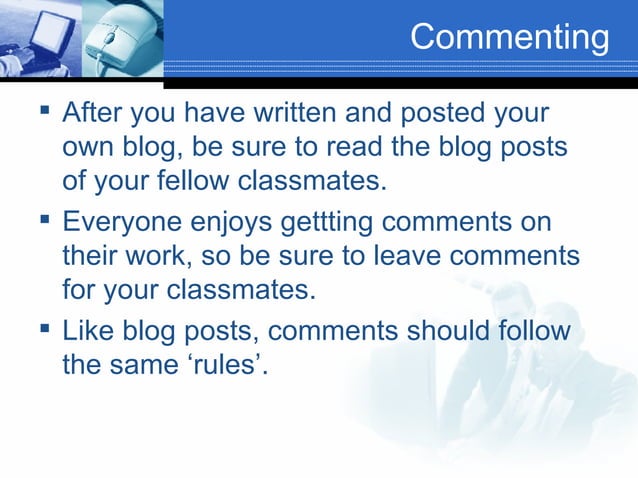 Commenting

▪ After you have written and posted your own blog, be sure to read the blog posts of your fellow classmates.

▪ Everyone enjoys gettting comments on their work, so be sure to leave comments for your classmates.

▪ Like blog posts, comments should follow the same ‘rules’.